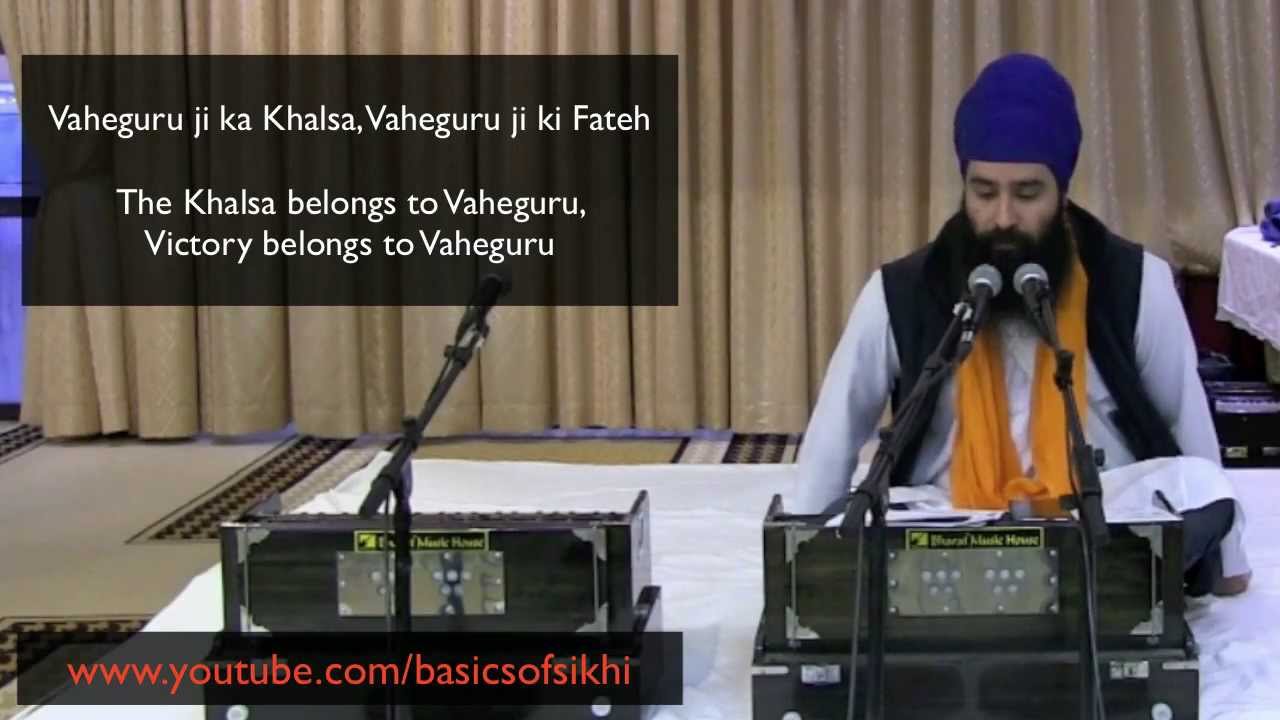 Vaheguru ji ka Khalsa, Vaheguru ji ki Fateh

The Khalsa belongs to Vaheguru, Victory belongs to Vaheguru

Bharat Music House

Bharat Music House

www.youtube.com/basicsofsikhi